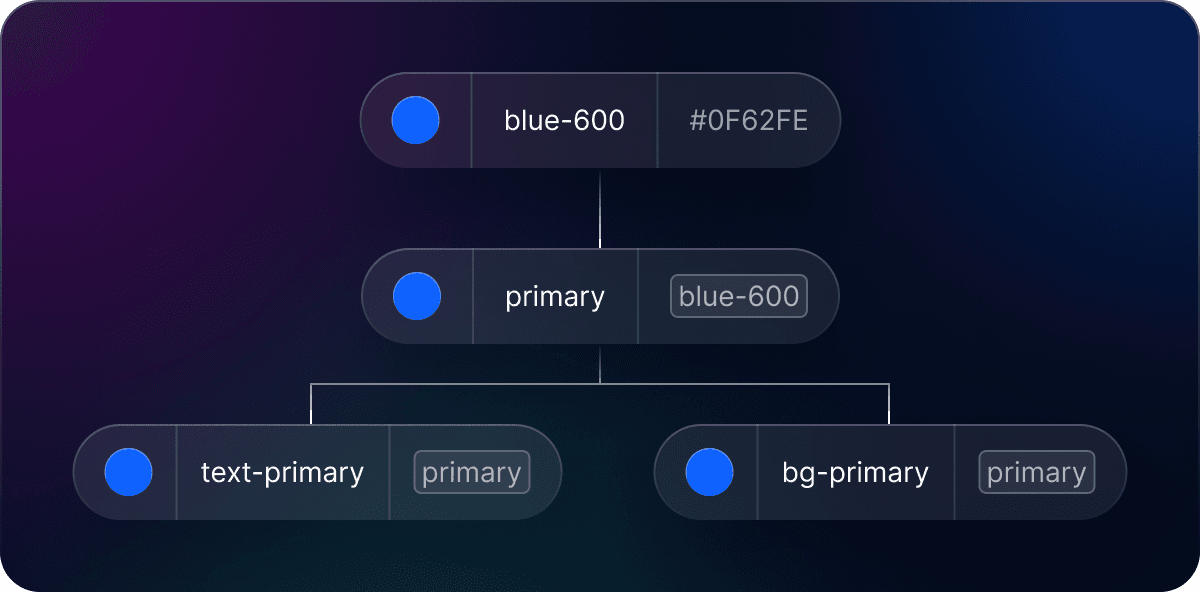 blue-600 #0F62FE

primary blue-600

text-primary primary

bg-primary primary